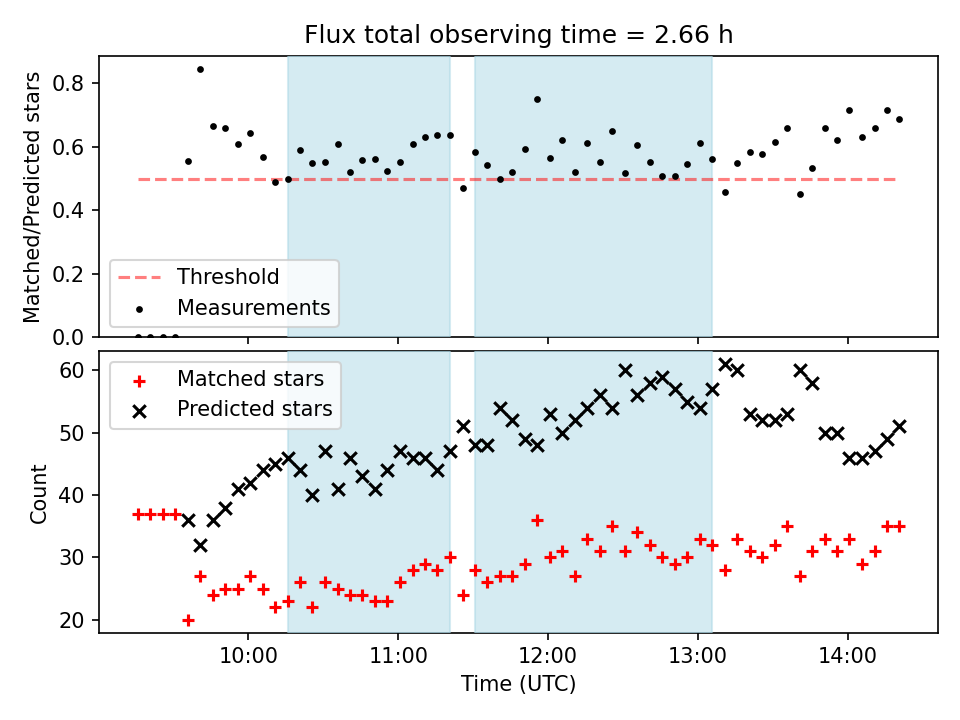 Flux total observing time = 2.66 h

Matched/Predicted stars

0.8
0.6
0.4
0.2
0.0

Threshold
Measurements

Matched stars
Predicted stars

Count

60
50
40
30
20

10:00
11:00
12:00
13:00
14:00

Time (UTC)